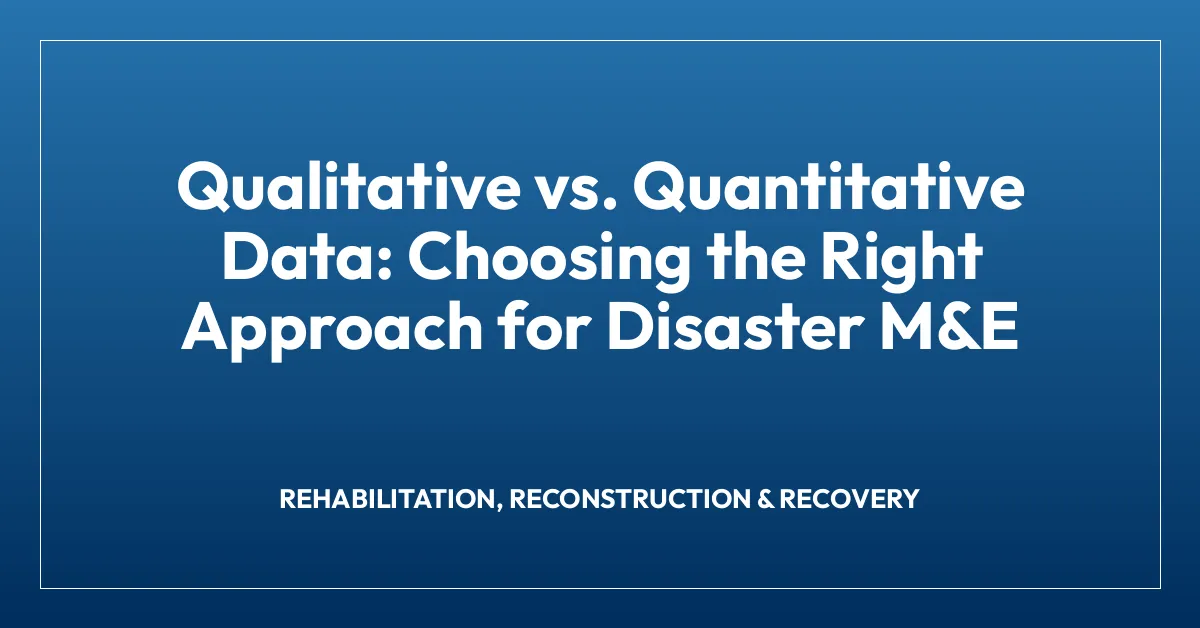 Qualitative vs. Quantitative Data: Choosing the Right Approach for Disaster M&E

REHABILITATION, RECONSTRUCTION & RECOVERY